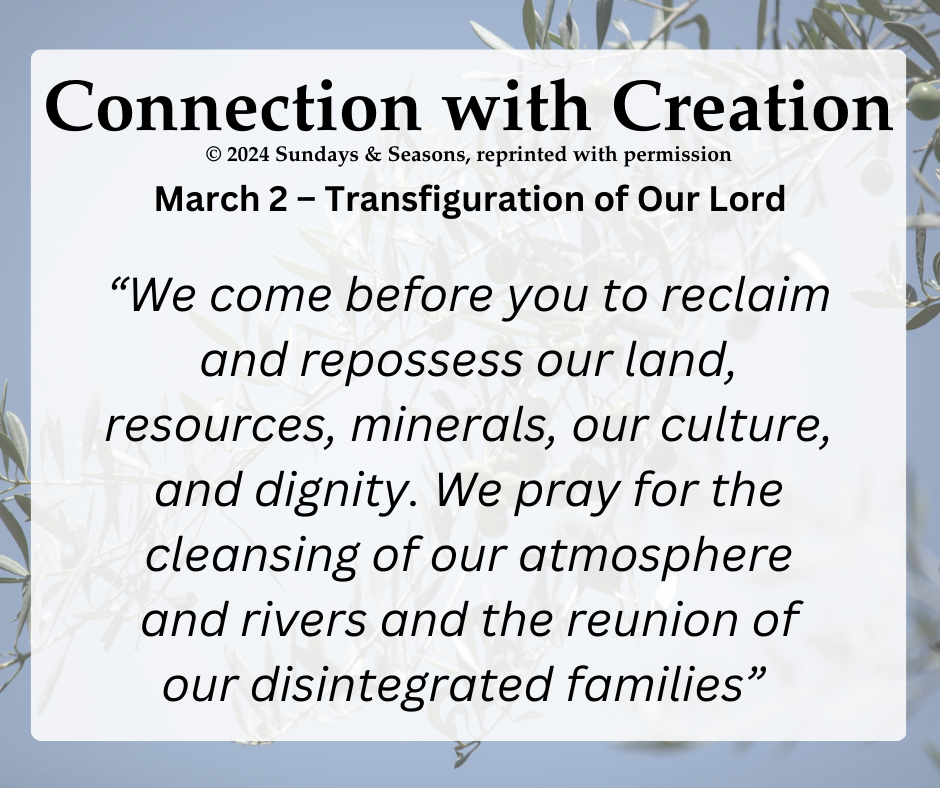 Connection with Creation

© 2024 Sundays & Seasons, reprinted with permission

March 2 – Transfiguration of Our Lord

“We come before you to reclaim and repossess our land, resources, minerals, our culture, and dignity. We pray for the cleansing of our atmosphere and rivers and the reunion of our disintegrated families”